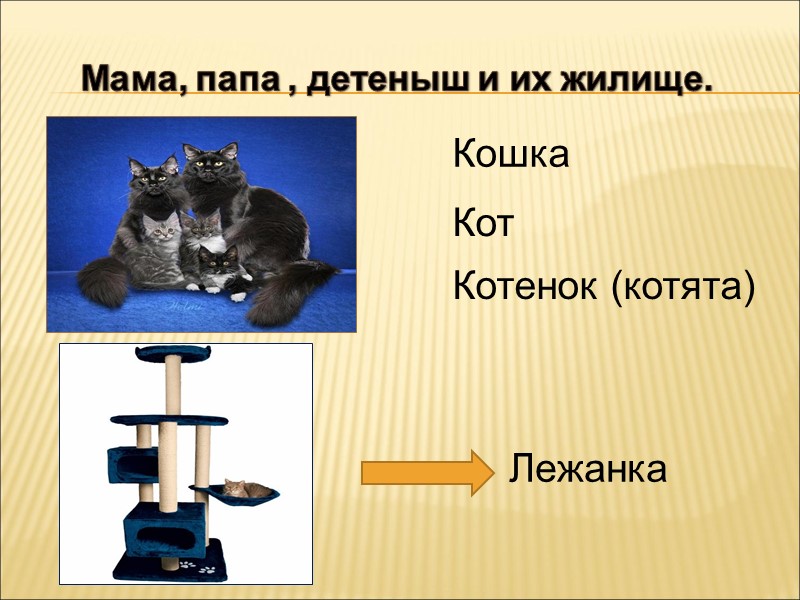 Мама, папа , детеныш и их жилище.

Кошка

Кот

Котенок (котята)

Лежанка